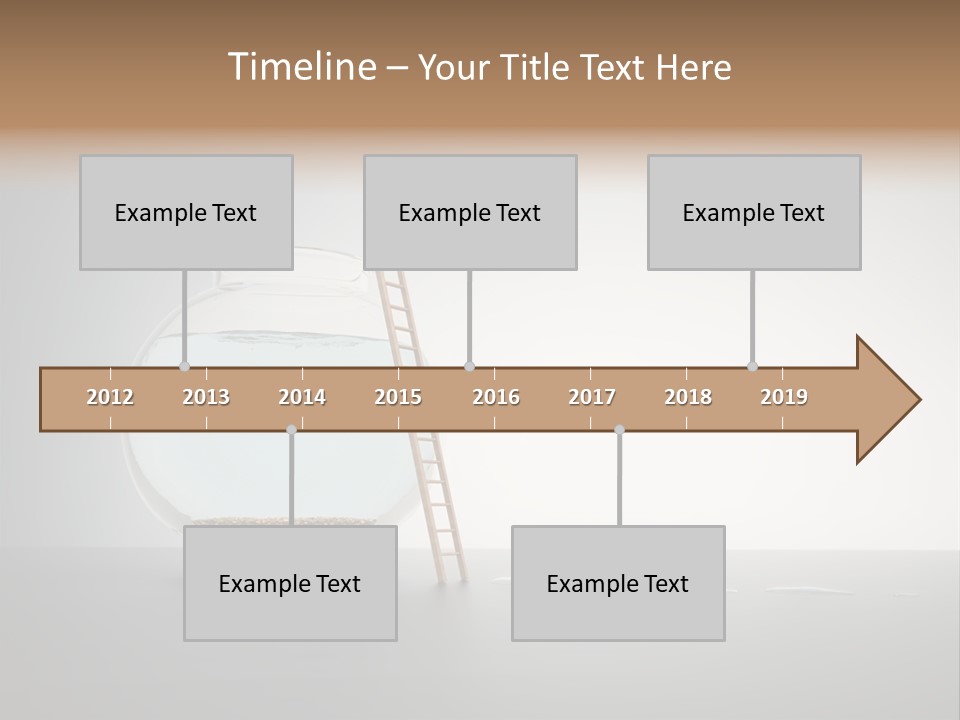 Timeline – Your Title Text Here

Example Text

Example Text

Example Text

2012 2013 2014 2015 2016 2017 2018 2019

Example Text

Example Text